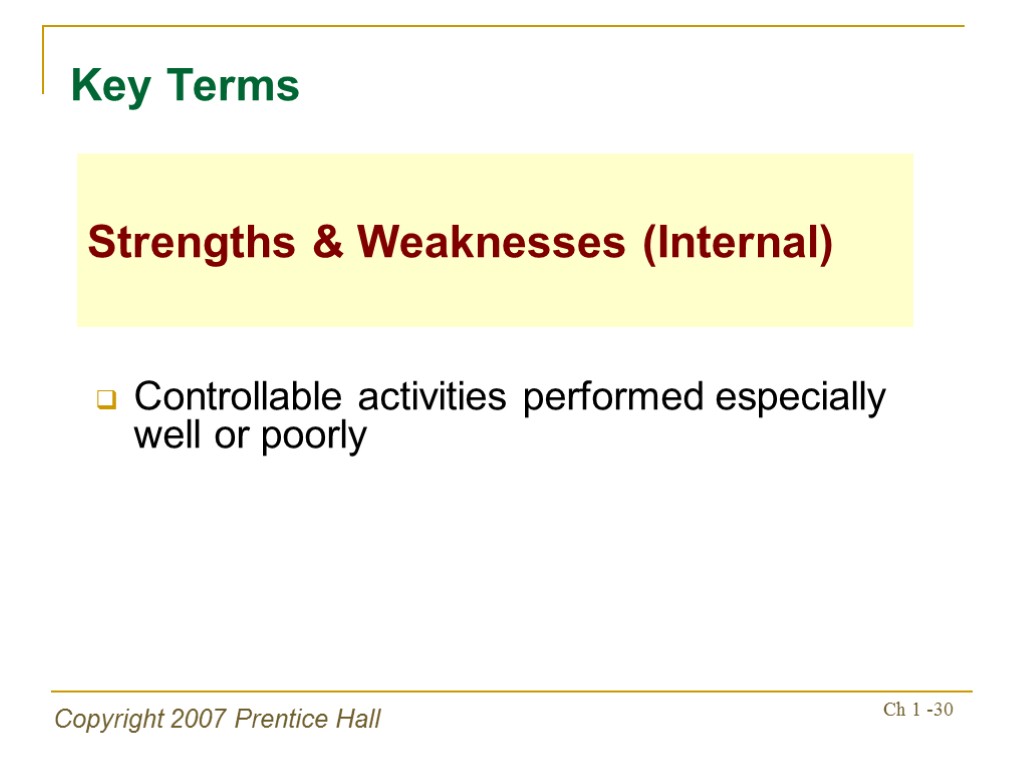 Key Terms

Strengths & Weaknesses (Internal)

Controllable activities performed especially well or poorly

Copyright 2007 Prentice Hall

Ch 1 -30